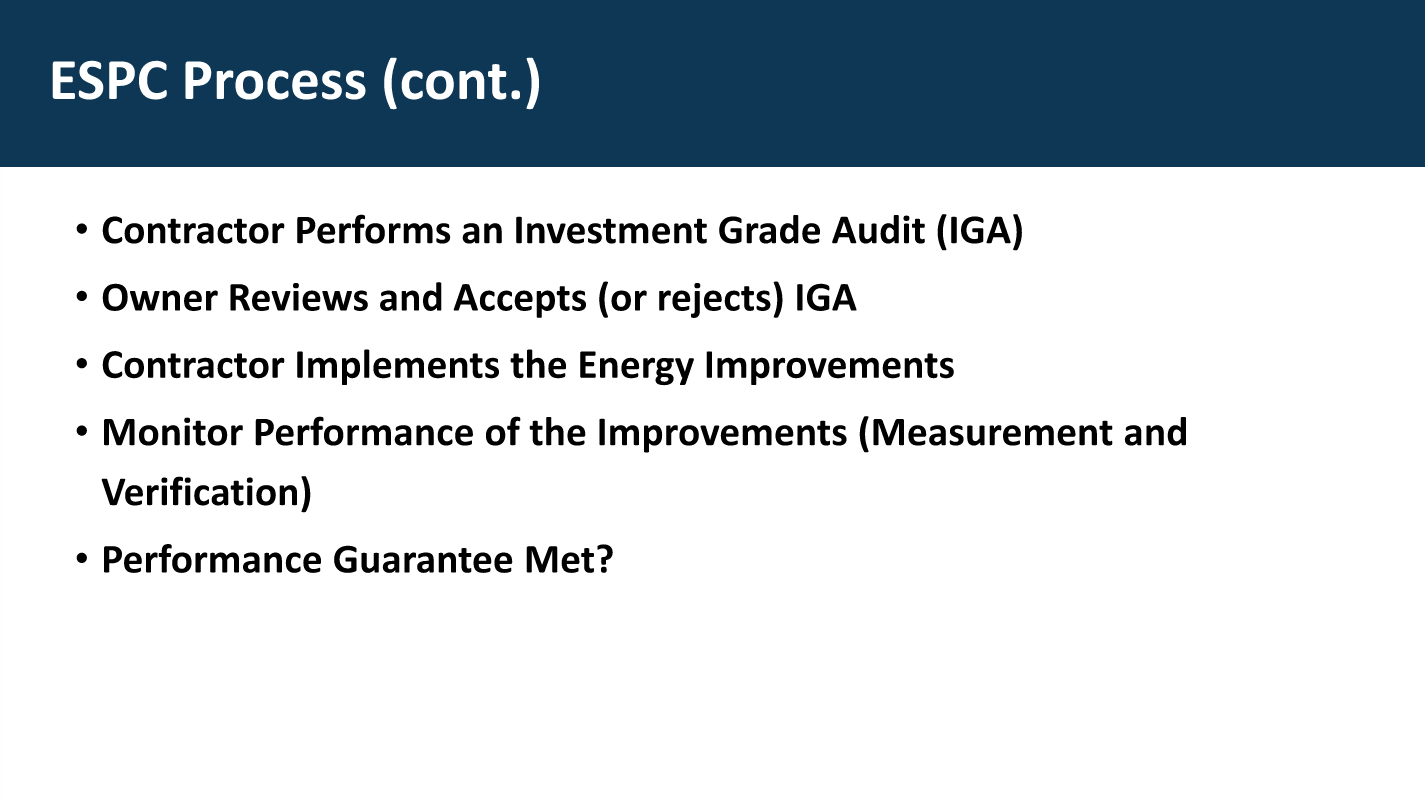 ESPC Process (cont.)

• Contractor Performs an Investment Grade Audit (IGA)
• Owner Reviews and Accepts (or rejects) IGA
• Contractor Implements the Energy Improvements
• Monitor Performance of the Improvements (Measurement and Verification)
• Performance Guarantee Met?